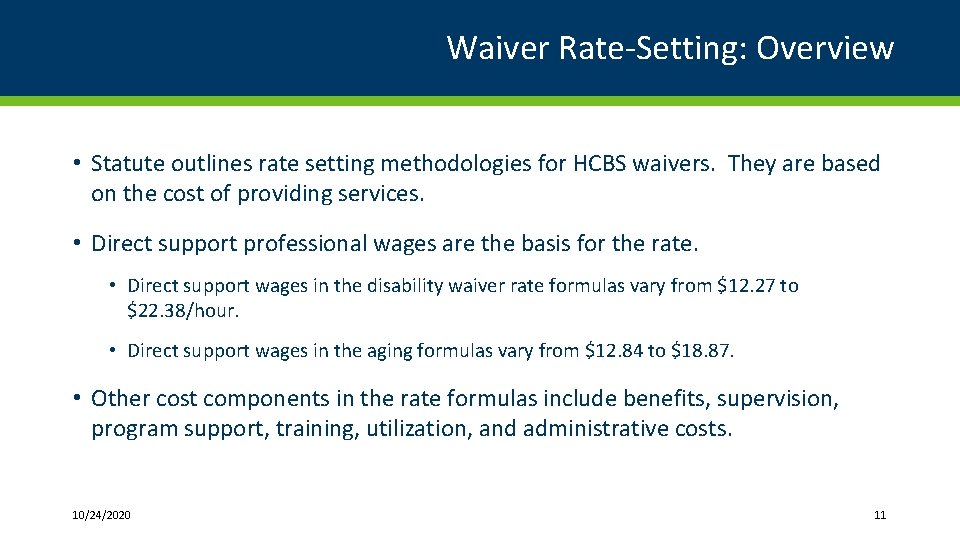 Waiver Rate-Setting: Overview

• Statute outlines rate setting methodologies for HCBS waivers. They are based on the cost of providing services.

• Direct support professional wages are the basis for the rate.

• Direct support wages in the disability waiver rate formulas vary from \$12.27 to \$22.38/hour.

• Direct support wages in the aging formulas vary from \$12.84 to \$18.87.

• Other cost components in the rate formulas include benefits, supervision, program support, training, utilization, and administrative costs.

10/24/2020

11